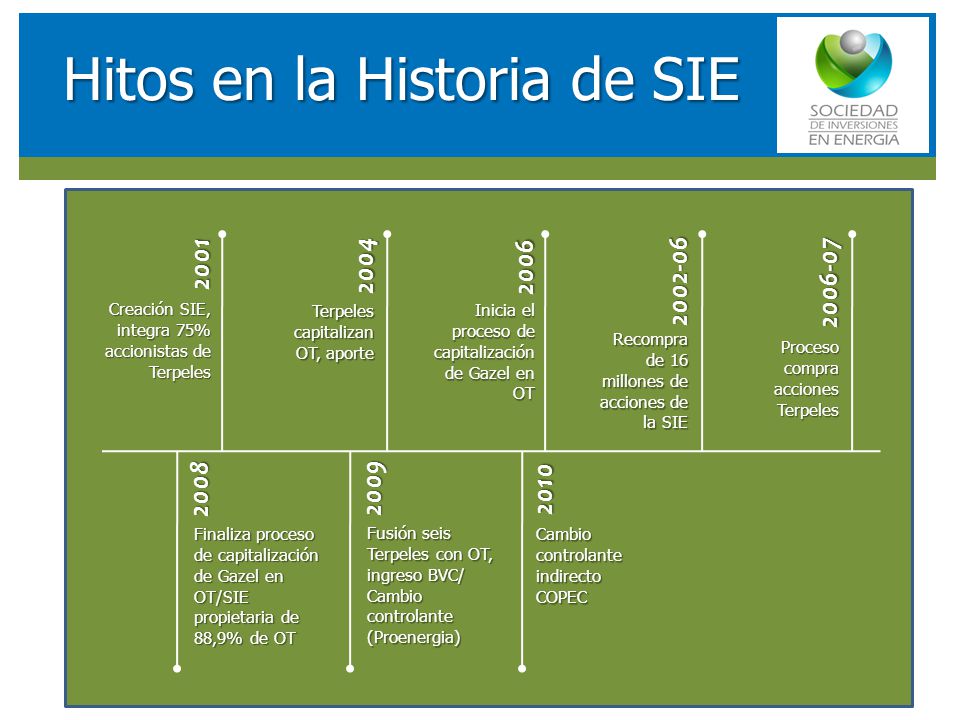 Hitos en la Historia de SIE

SOCIEDAD DE INVERSIONES EN ENERGIA

2001
Creación SIE, integra 75% accionistas de Terpeles

2004
Terpeles capitalizan OT, aporte

2006
Inicia el proceso de capitalización de Gazel en OT

2002-06
Recompra de 16 millones de acciones de la SIE

2006-07
Proceso compra acciones Terpeles

2008
Finaliza proceso de capitalización de Gazel en OT/SIE propietaria de 88,9% de OT

2009
Fusión seis Terpeles con OT, ingreso BVC/ Cambio controlante (Proenergia)

2010
Cambio controlante indirecto COPEC